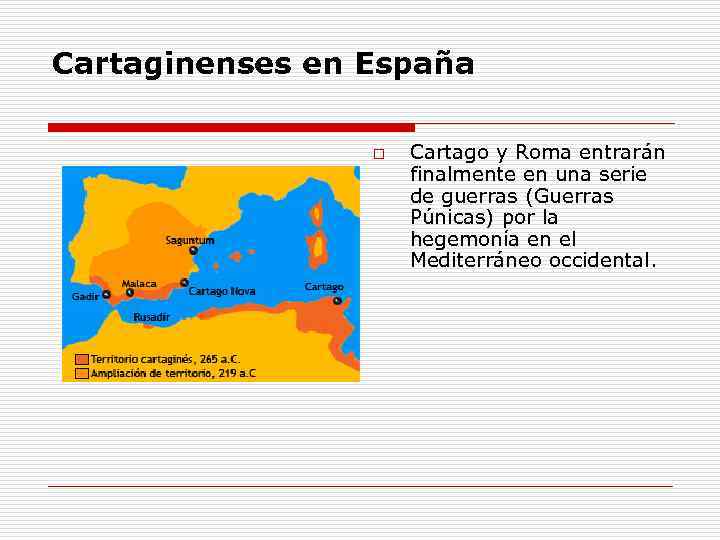 Cartaginenses en España

Saguntum
Malaca
Gadir
Cartago Nova
Cartago
Rusadir
Territorio cartaginés, 265 a.C.
Ampliación de territorio, 219 a.C

Cartago y Roma entrarán finalmente en una serie de guerras (Guerras Púnicas) por la hegemonía en el Mediterráneo occidental.